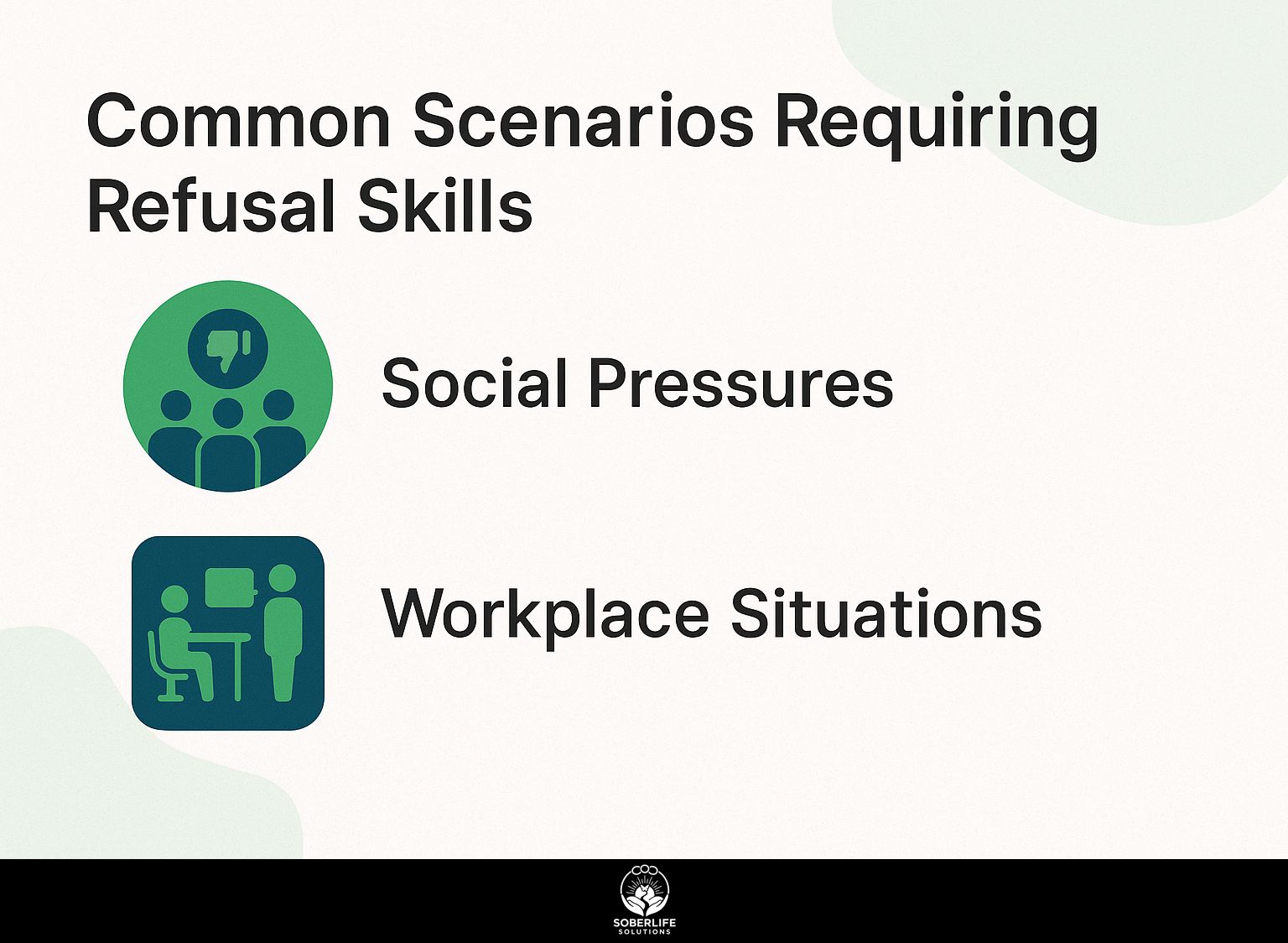 Common Scenarios Requiring Refusal Skills

Social Pressures

Workplace Situations

SOBERLIFE
SOLUTIONS